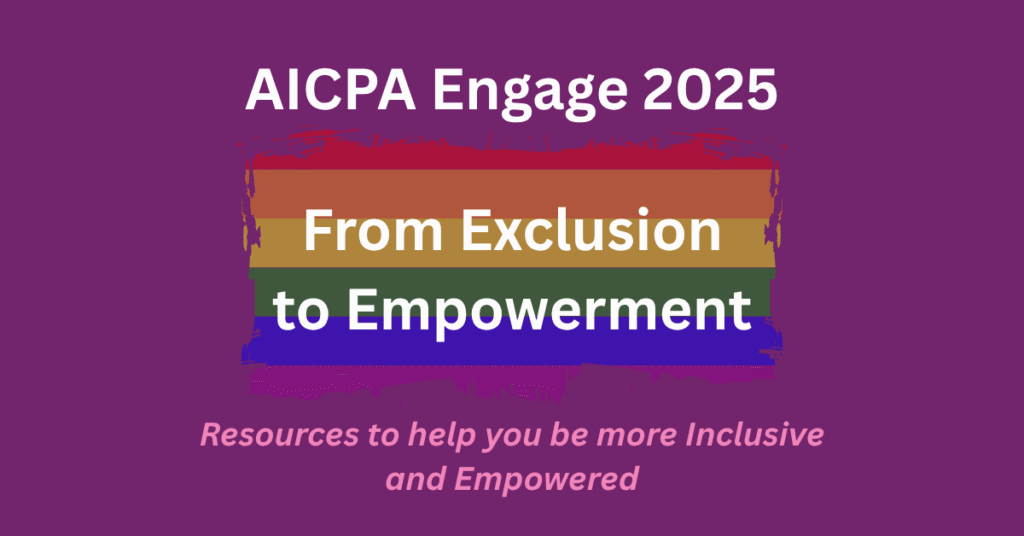 AICPA Engage 2025

From Exclusion to Empowerment

Resources to help you be more Inclusive and Empowered